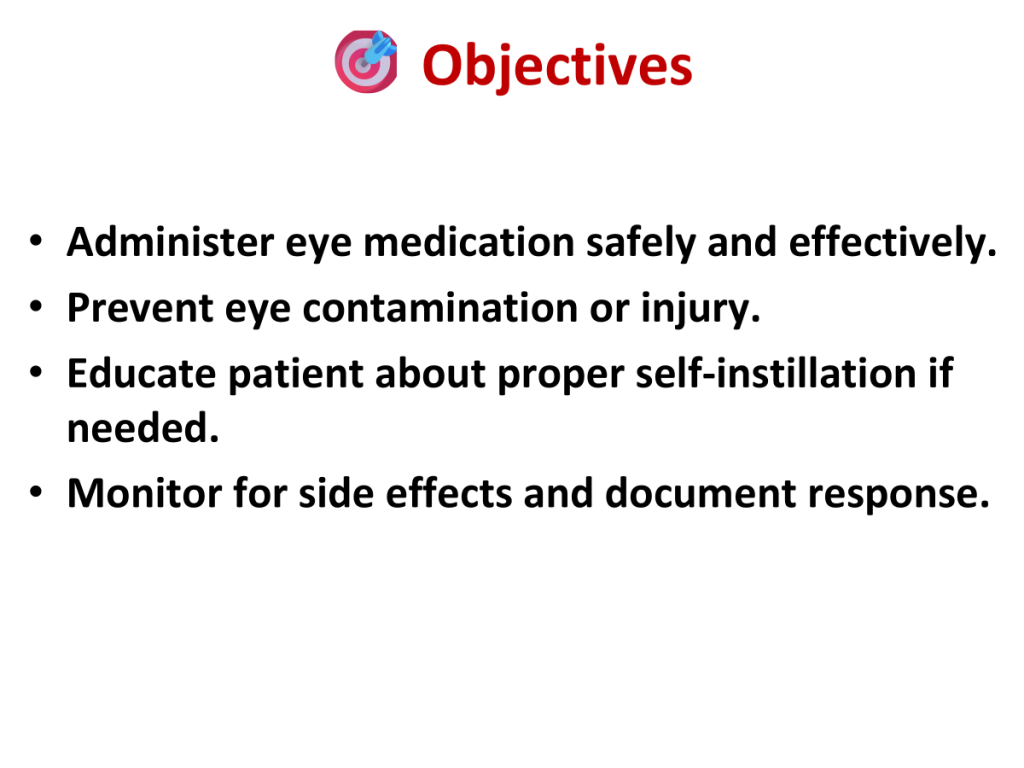 Objectives

• Administer eye medication safely and effectively.
• Prevent eye contamination or injury.
• Educate patient about proper self-instillation if needed.
• Monitor for side effects and document response.